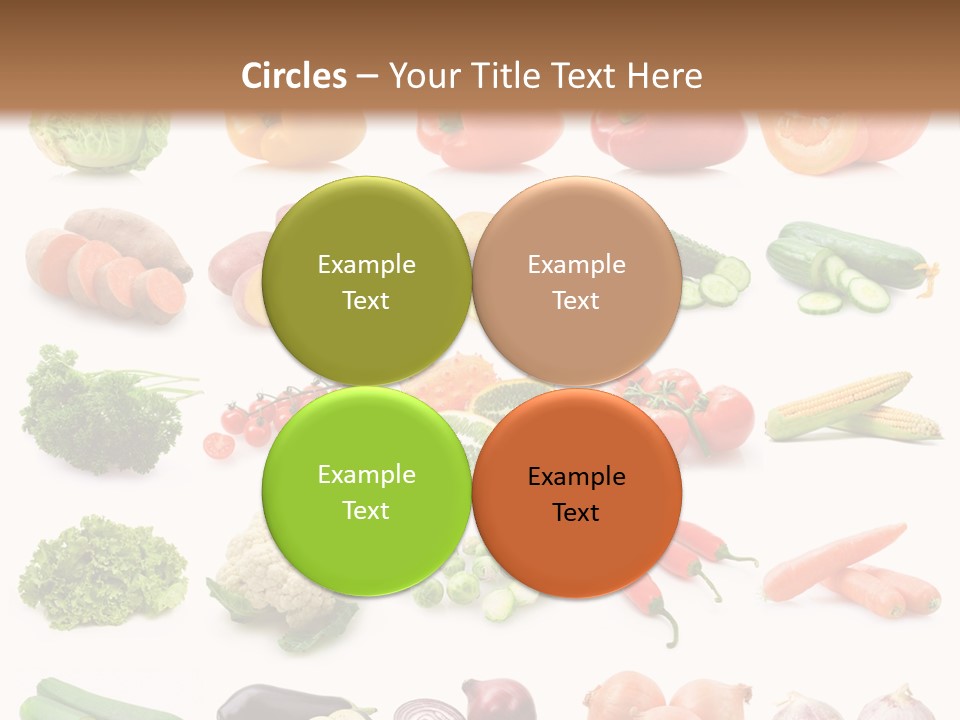 Circles – Your Title Text Here

Example Text

Example Text

Example Text

Example Text